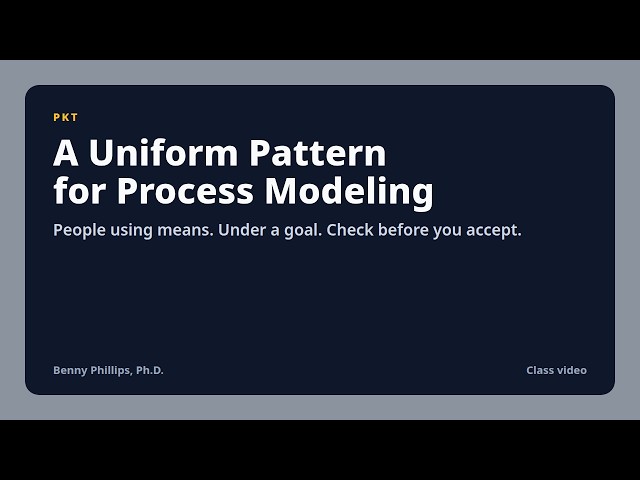 PKT

A Uniform Pattern
for Process Modeling

People using means. Under a goal. Check before you accept.

Benny Phillips, Ph.D.

Class video